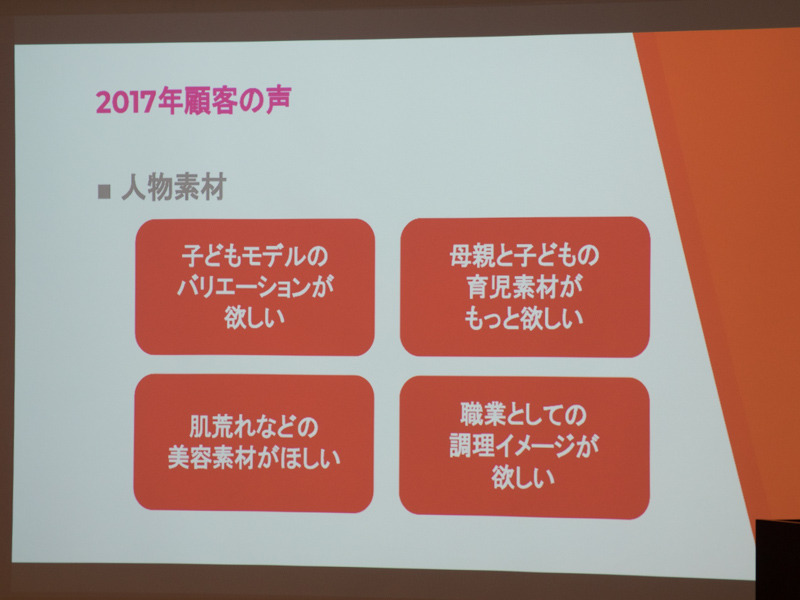 2017年顧客の声

■ 人物素材

子どもモデルのバリエーションが欲しい

母親と子どもの育児素材がもっと欲しい

肌荒れなどの美容素材がほしい

職業としての調理イメージが欲しい